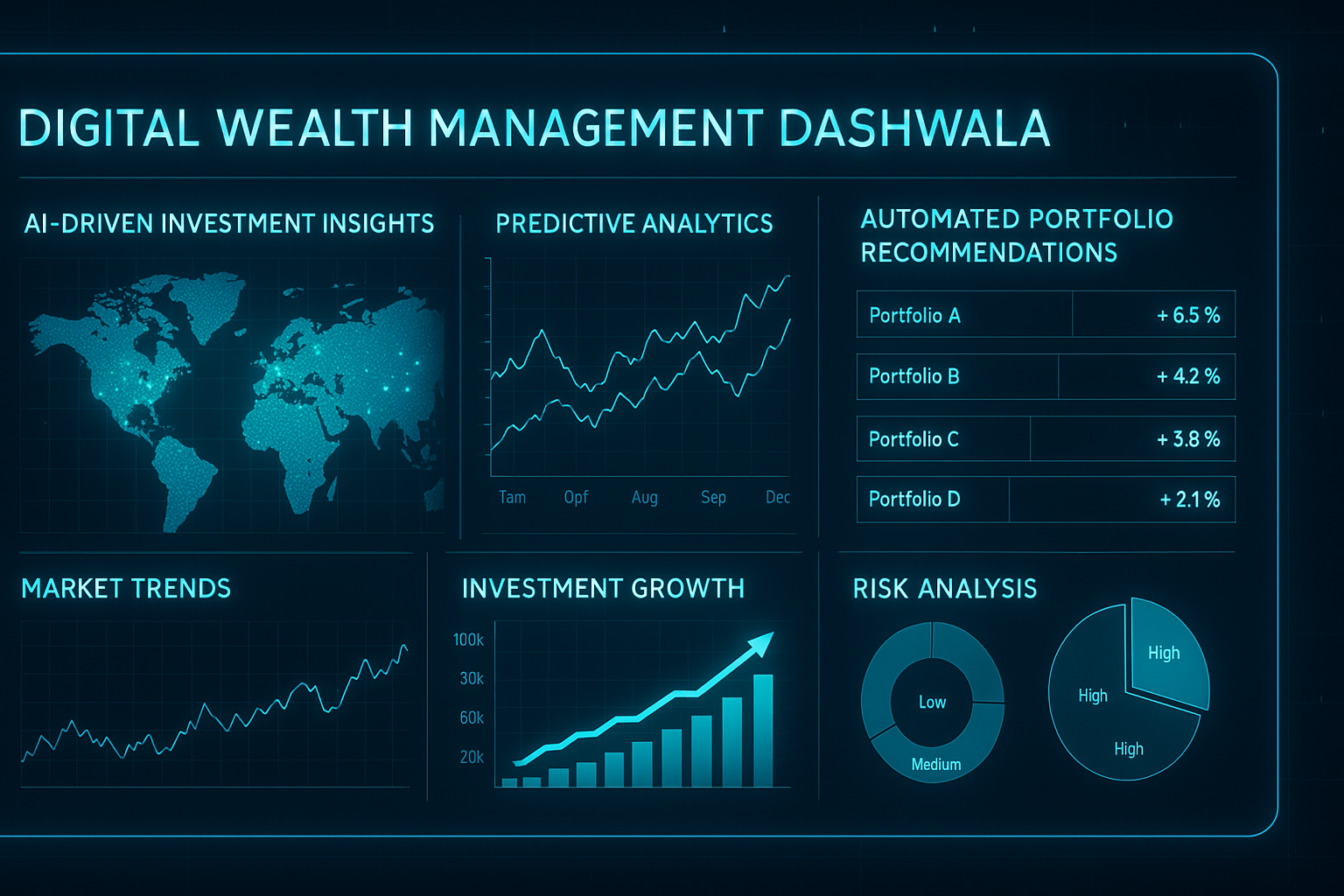 DIGITAL WEALTH MANAGEMENT DASHWALA

AI-DRIVEN INVESTMENT INSIGHTS

PREDICTIVE ANALYTICS

Tam Opf Aug Sep Dec

AUTOMATED PORTFOLIO RECOMMENDATIONS

| Portfolio A | + 6.5 % |
|---|---|
| Portfolio B | + 4.2 % |
| Portfolio C | + 3.8 % |
| Portfolio D | + 2.1 % |

MARKET TRENDS

INVESTMENT GROWTH

100k
30k
60k
20k

RISK ANALYSIS

Low
Medium

High
High
High